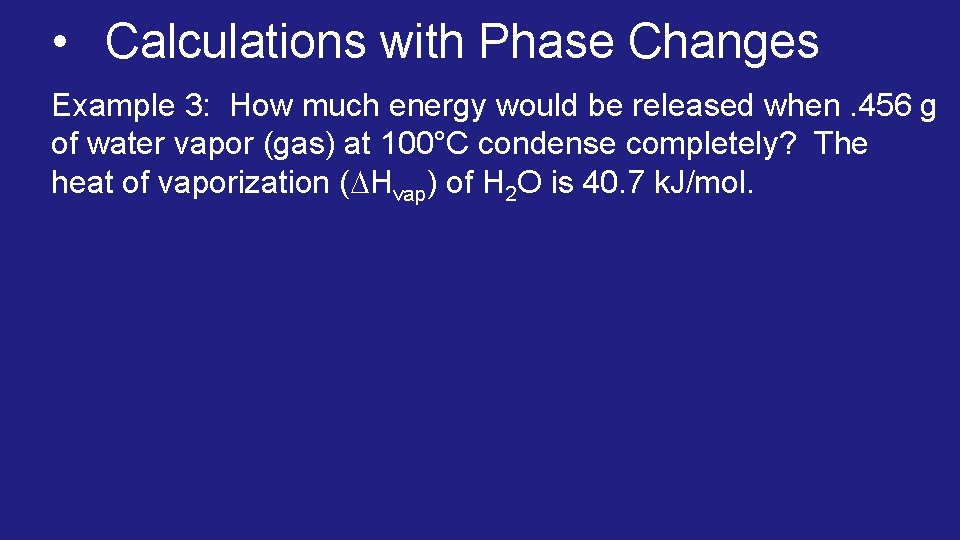 • Calculations with Phase Changes

Example 3: How much energy would be released when .456 g of water vapor (gas) at 100°C condense completely? The heat of vaporization ($\Delta H_{vap}$) of $H_2O$ is 40.7 kJ/mol.